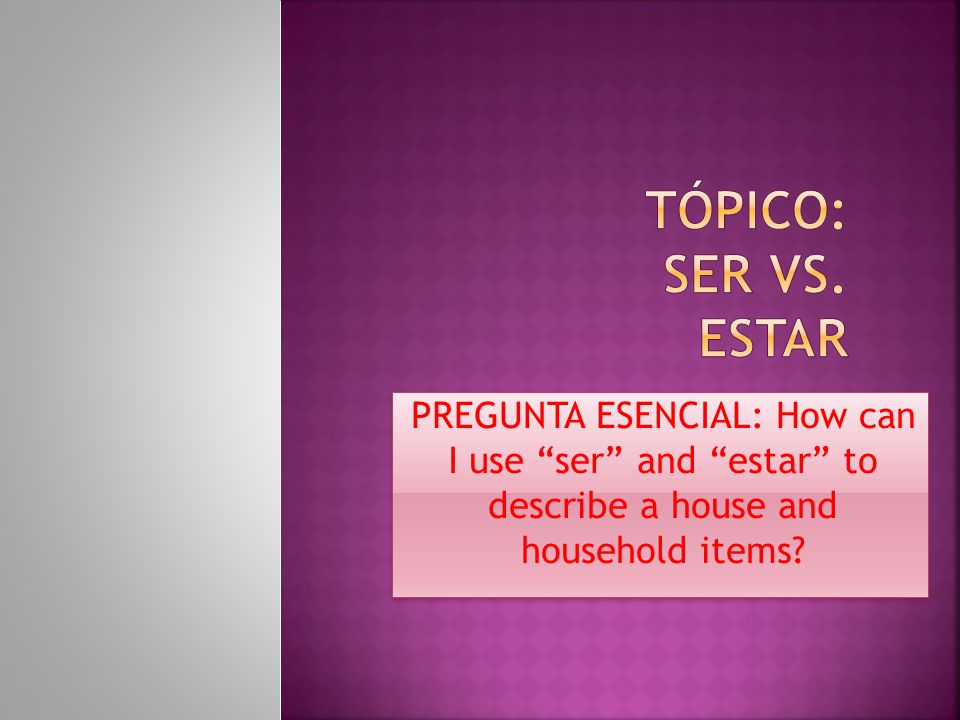 TÓPICO: SER VS. ESTAR

PREGUNTA ESENCIAL: How can I use “ser” and “estar” to describe a house and household items?